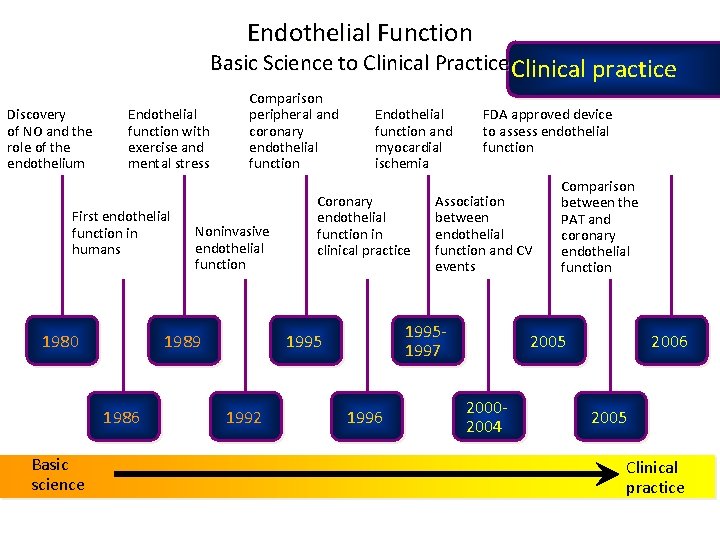 Endothelial Function
Basic Science to Clinical Practice

Clinical practice

Discovery of NO and the role of the endothelium

1980

First endothelial function in humans

1986

Endothelial function with exercise and mental stress

1989

Noninvasive endothelial function

1992

Comparison peripheral and coronary endothelial function

1995

Coronary endothelial function in clinical practice

1996

Endothelial function and myocardial ischemia

1995-1997

Association between endothelial function and CV events

2000-2004

FDA approved device to assess endothelial function

2005

Comparison between the PAT and coronary endothelial function

2005

2006

Basic science

Clinical practice